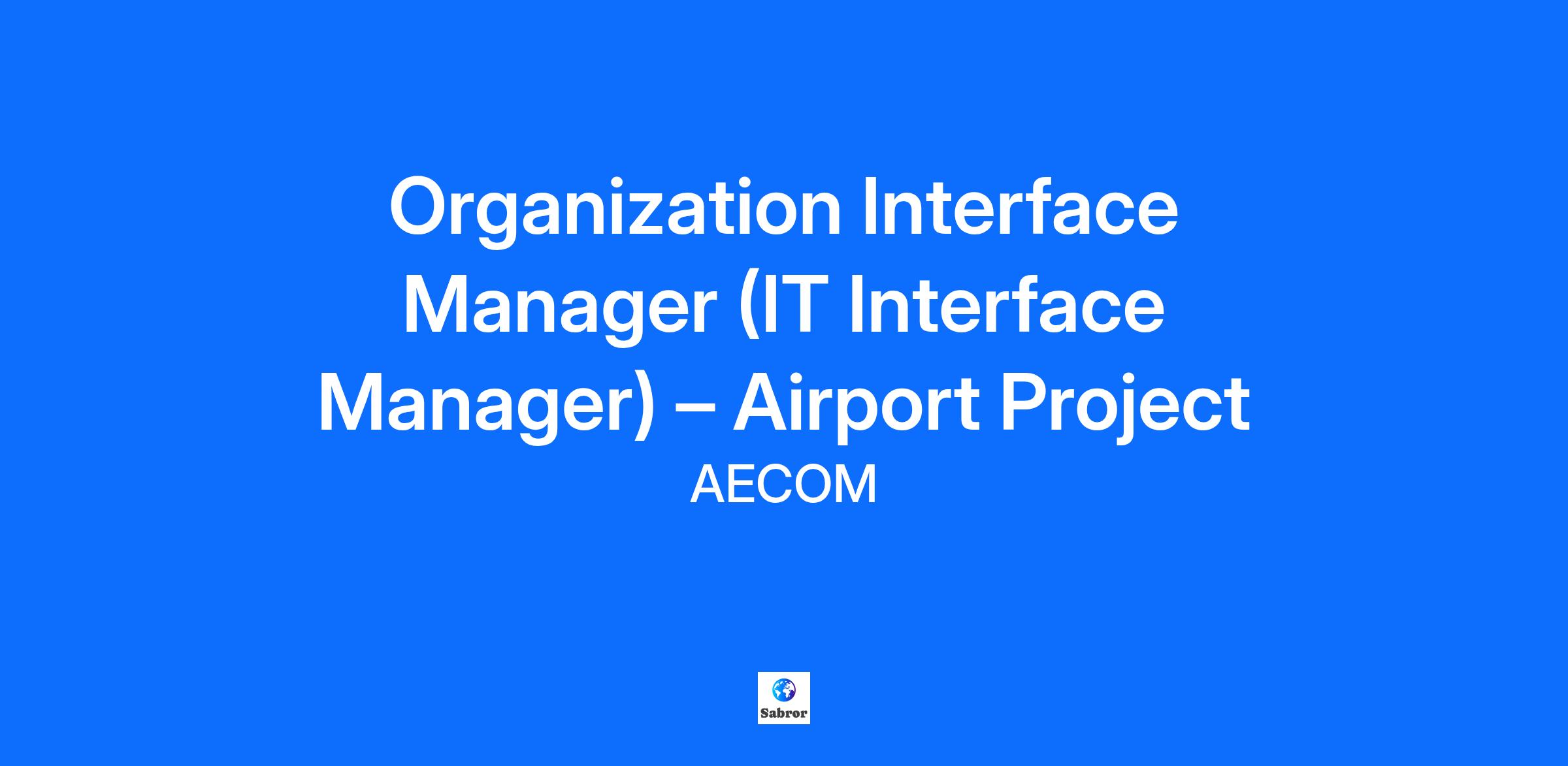 Organization Interface Manager (IT Interface Manager) – Airport Project

AECOM

Sabror